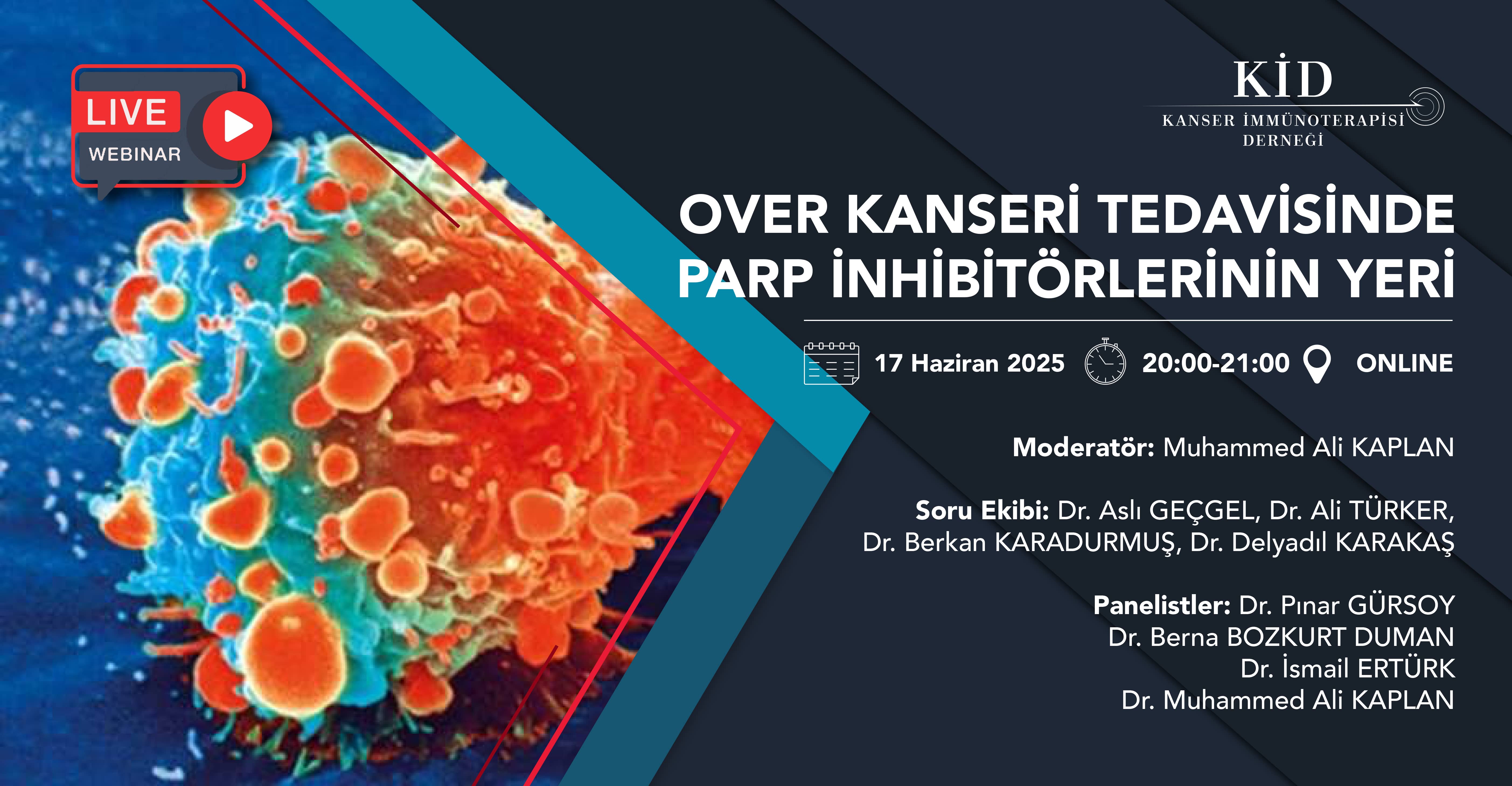 LIVE
WEBINAR

KİD
KANSER İMMÜNOTERAPİSİ DERNEĞİ

OVER KANSERİ TEDAVİSİNDE PARP İNHİBİTÖRLERİNİN YERİ

17 Haziran 2025 20:00-21:00 ONLINE

Moderatör: Muhammed Ali KAPLAN

Soru Ekibi: Dr. Aslı GEÇGEL, Dr. Ali TÜRKER, Dr. Berkan KARADURMUŞ, Dr. Delyadıl KARAKAŞ

Panelistler: Dr. Pınar GÜRSOY
Dr. Berna BOZKURT DUMAN
Dr. İsmail ERTÜRK
Dr. Muhammed Ali KAPLAN